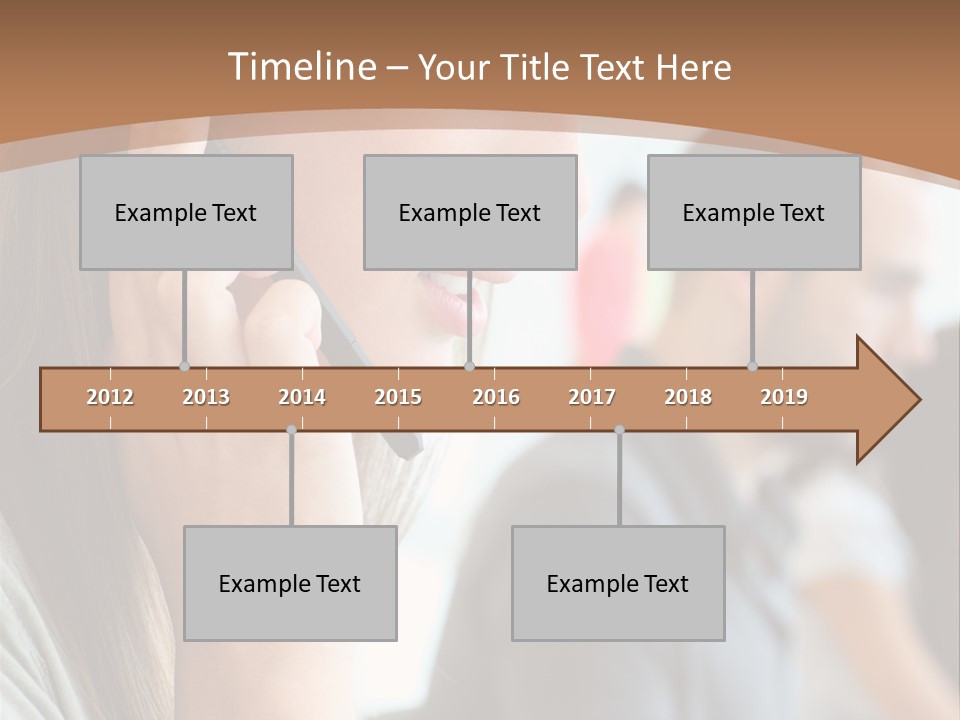 Timeline – Your Title Text Here

Example Text

Example Text

Example Text

2012 2013 2014 2015 2016 2017 2018 2019

Example Text

Example Text